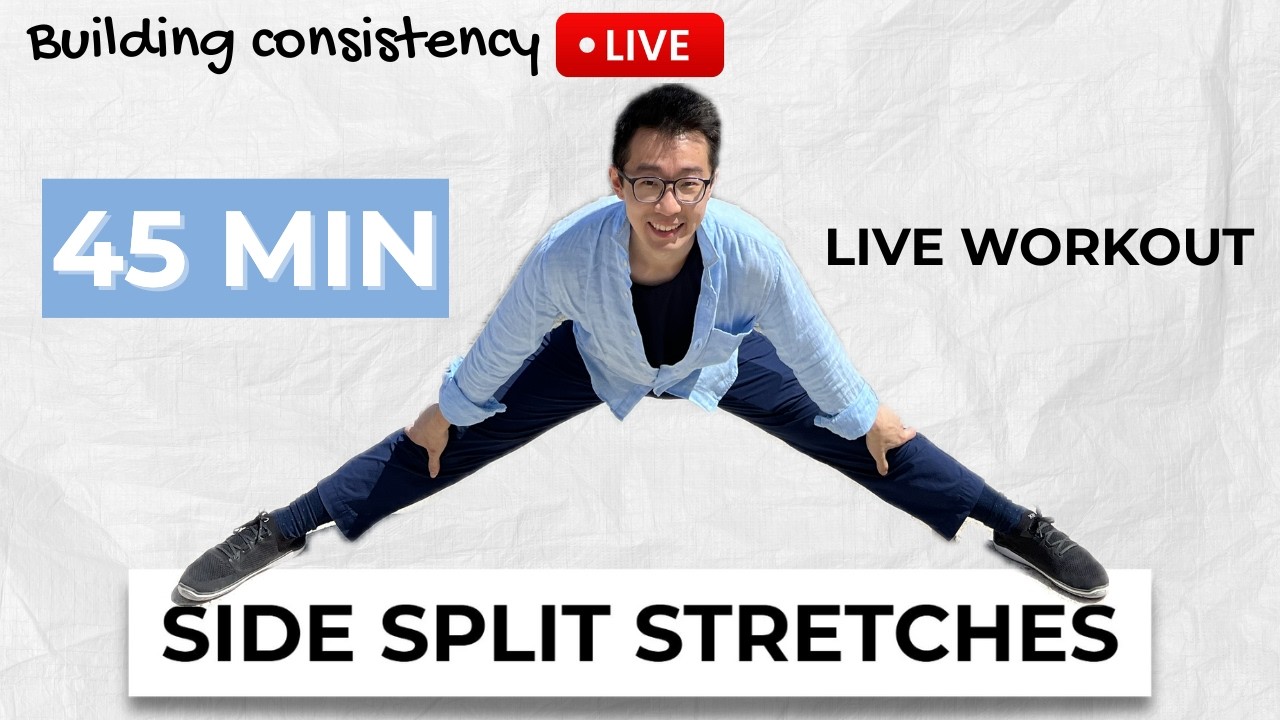 Building consistency • LIVE

45 MIN

LIVE WORKOUT

SIDE SPLIT STRETCHES